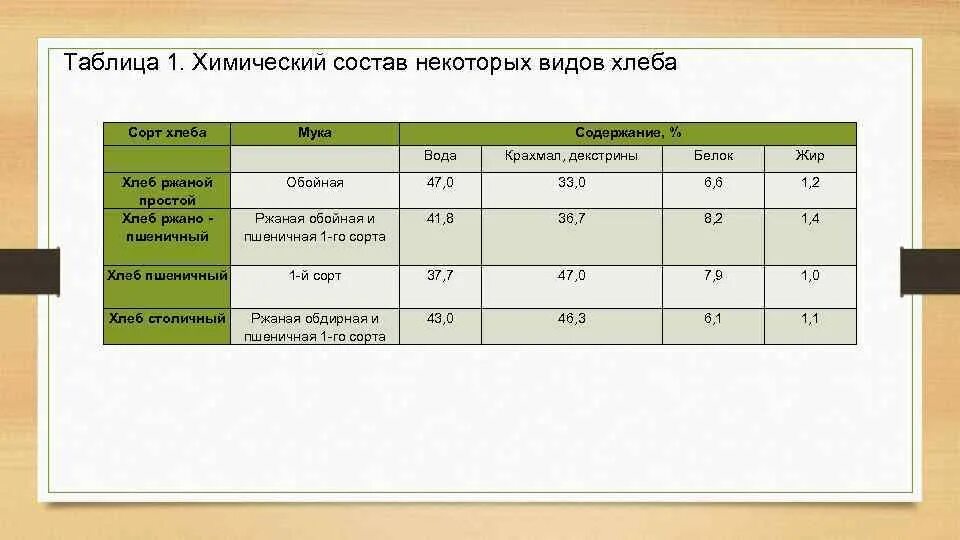 Таблица 1. Химический состав некоторых видов хлеба

| Сорт хлеба | Мука | Содержание, % | | | |
|---|---|---|---|---|---|
| | | Вода | Крахмал, декстрины | Белок | Жир |
| Хлеб ржаной простой | Обойная | 47,0 | 33,0 | 6,6 | 1,2 |
| Хлеб ржано - пшеничный | Ржаная обойная и пшеничная 1-го сорта | 41,8 | 36,7 | 8,2 | 1,4 |
| Хлеб пшеничный | 1-й сорт | 37,7 | 47,0 | 7,9 | 1,0 |
| Хлеб столичный | Ржаная обдирная и пшеничная 1-го сорта | 43,0 | 46,3 | 6,1 | 1,1 |